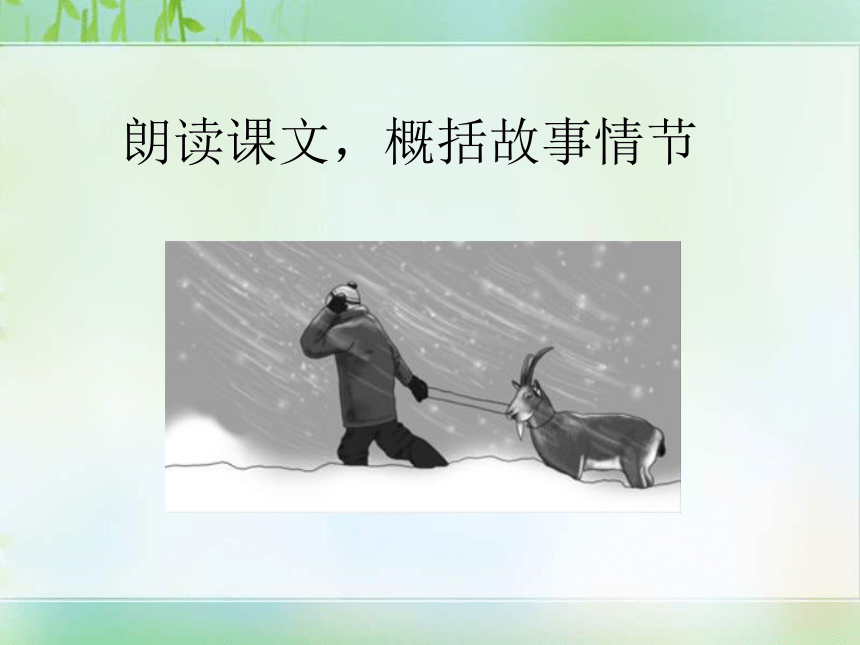 朗读课文，概括故事情节